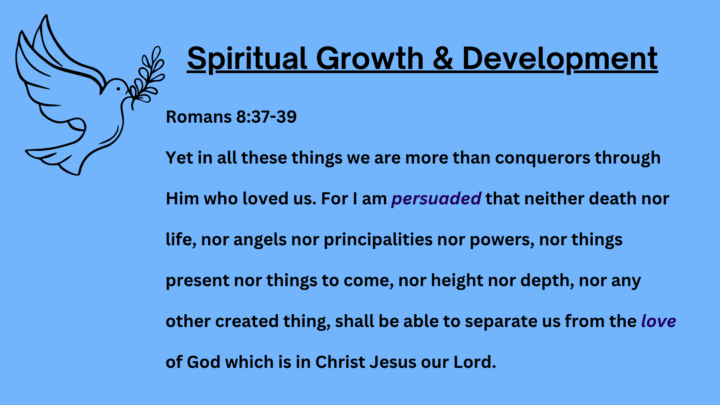 Spiritual Growth & Development

Romans 8:37-39

Yet in all these things we are more than conquerors through Him who loved us. For I am persuaded that neither death nor life, nor angels nor principalities nor powers, nor things present nor things to come, nor height nor depth, nor any other created thing, shall be able to separate us from the love of God which is in Christ Jesus our Lord.